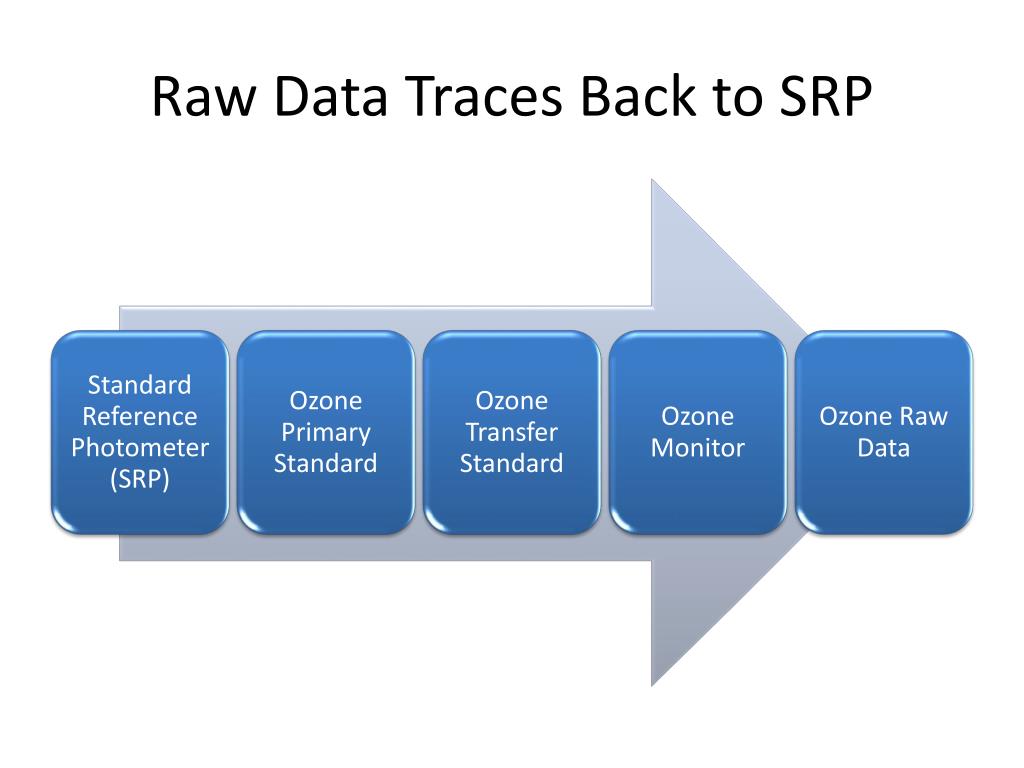 Raw Data Traces Back to SRP

Standard Reference Photometer (SRP)

Ozone Primary Standard

Ozone Transfer Standard

Ozone Monitor

Ozone Raw Data